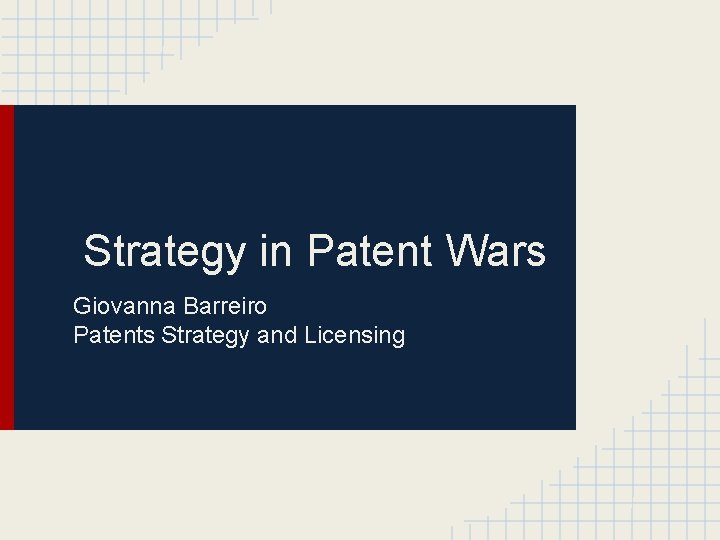 Strategy in Patent Wars

Giovanna Barreiro
Patents Strategy and Licensing